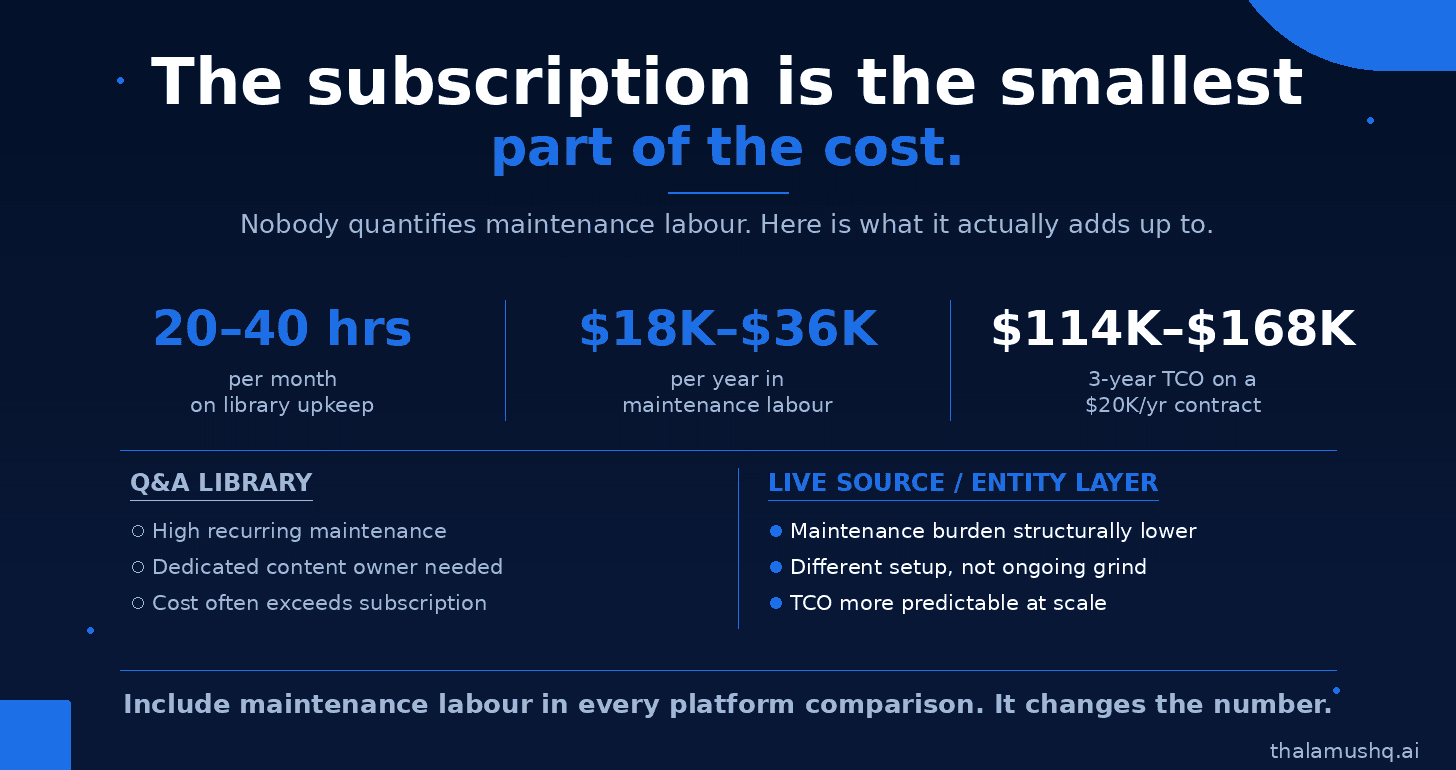 The subscription is the smallest part of the cost.

Nobody quantifies maintenance labour. Here is what it actually adds up to.

20–40 hrs
per month on library upkeep

$18K–$36K
per year in maintenance labour

$114K–$168K
3-year TCO on a $20K/yr contract

Q&A LIBRARY
○ High recurring maintenance
○ Dedicated content owner needed
○ Cost often exceeds subscription

LIVE SOURCE / ENTITY LAYER
● Maintenance burden structurally lower
● Different setup, not ongoing grind
● TCO more predictable at scale

Include maintenance labour in every platform comparison. It changes the number.

thalamushq.ai